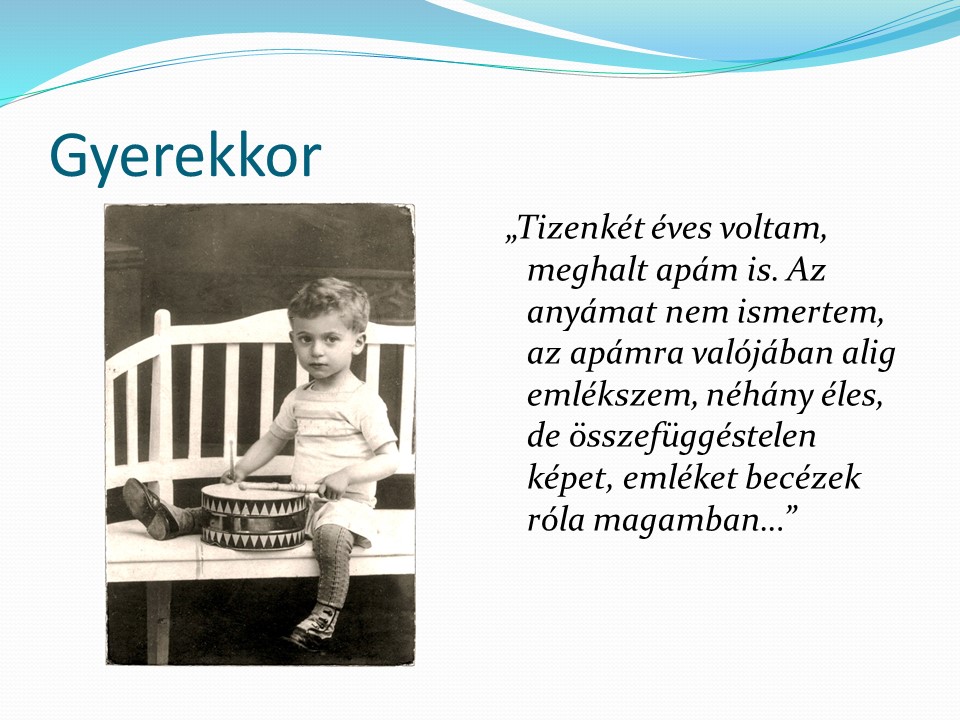 Gyerekkor

„Tizenkét éves voltam, meghalt apám is. Az anyámat nem ismertem, az apámra valójában alig emlékszem, néhány éles, de összefüggéstelen képet, emléket becézek róla magamban…"